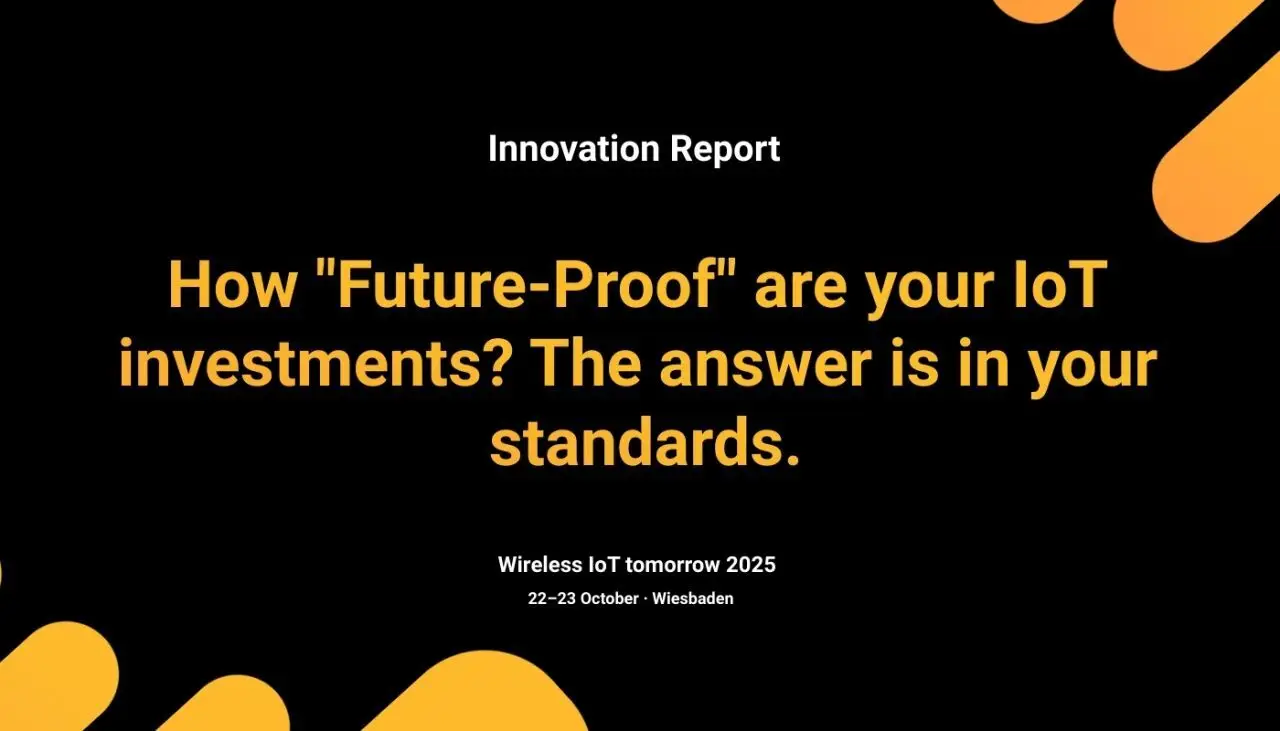 Innovation Report

How "Future-Proof" are your IoT investments? The answer is in your standards.

Wireless IoT tomorrow 2025

22–23 October · Wiesbaden